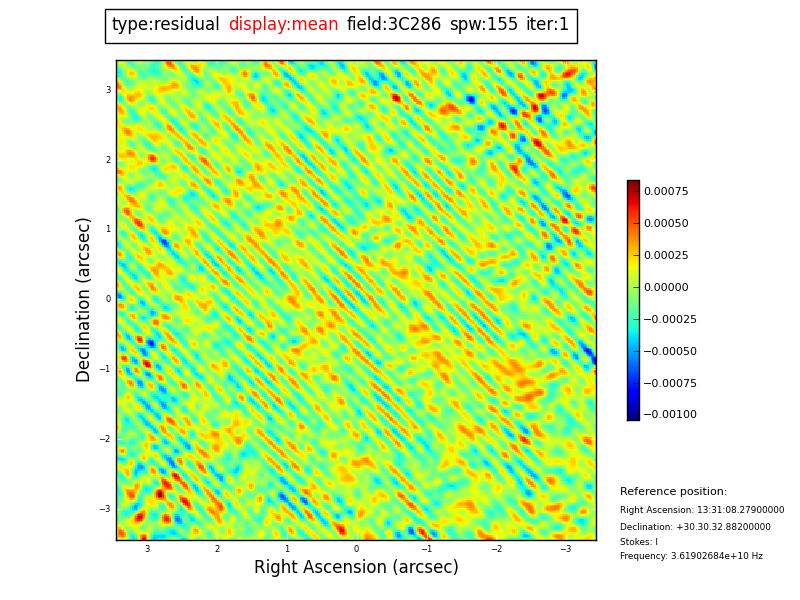 type:residual display:mean field:3C286 spw:155 iter:1

Declination (arcsec)

3
2
1
0
−1
−2
−3

3 2 1 0 −1 −2 −3

Right Ascension (arcsec)

0.00075
0.00050
0.00025
0.00000
−0.00025
−0.00050
−0.00075
−0.00100

Reference position:
Right Ascension: 13:31:08.27900000
Declination: +30.30.32.88200000
Stokes: I
Frequency: 3.61902684e+10 Hz